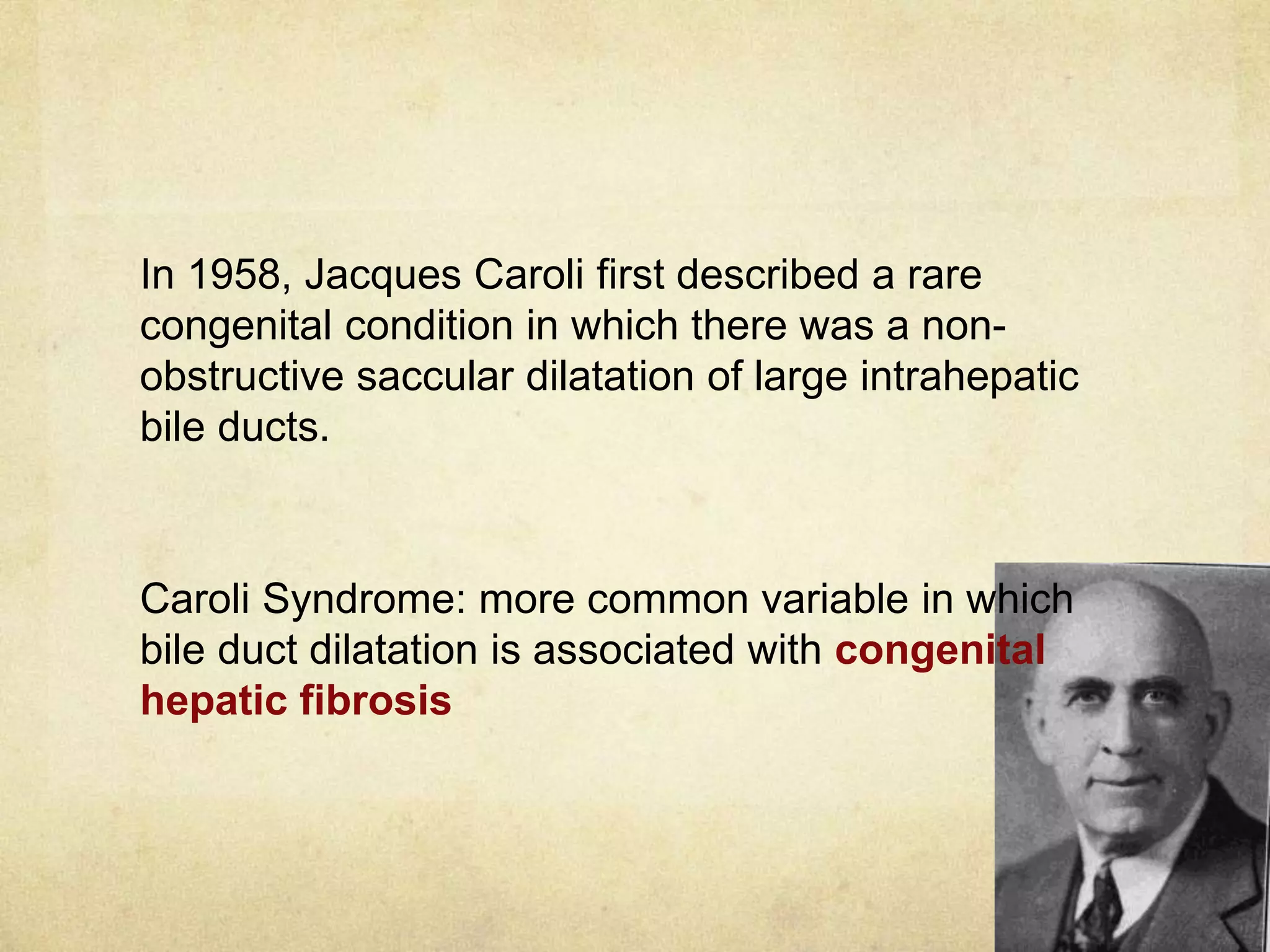 In 1958, Jacques Caroli first described a rare congenital condition in which there was a non-obstructive saccular dilatation of large intrahepatic bile ducts.

Caroli Syndrome: more common variable in which bile duct dilatation is associated with congenital hepatic fibrosis